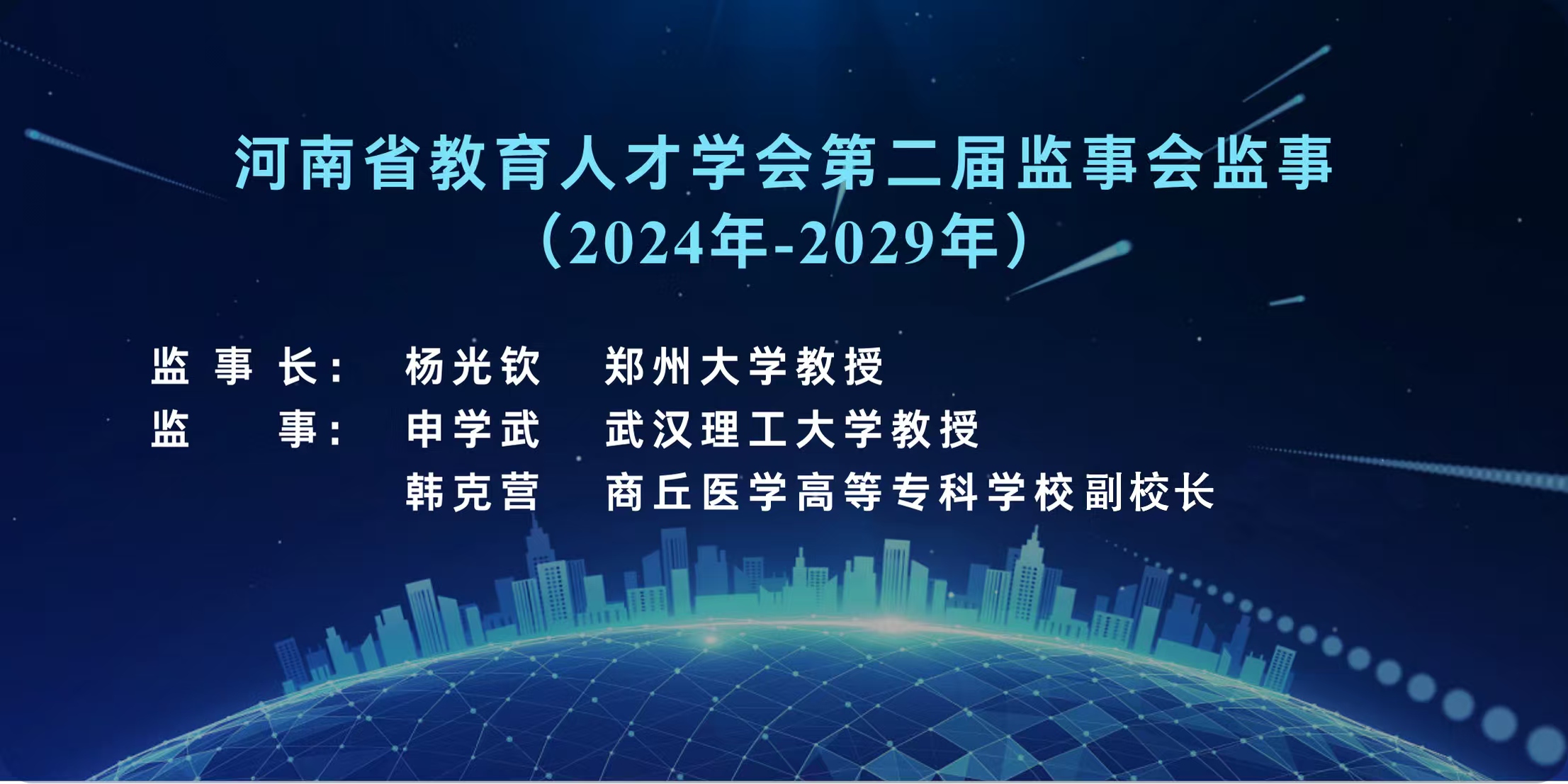 河南省教育人才学会第二届监事会监事
（2024年-2029年）

监 事 长： 杨光钦 郑州大学教授
监 事： 申学武 武汉理工大学教授
韩克营 商丘医学高等专科学校副校长